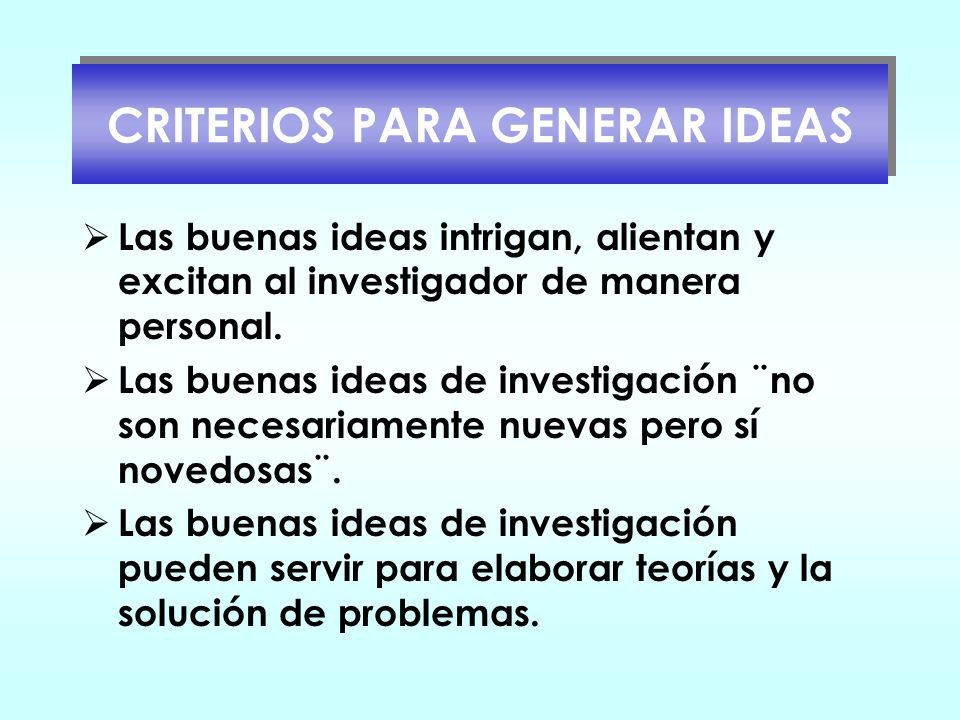 CRITERIOS PARA GENERAR IDEAS

➢ Las buenas ideas intrigan, alientan y excitan al investigador de manera personal.

➢ Las buenas ideas de investigación ¨no son necesariamente nuevas pero sí novedosas¨.

➢ Las buenas ideas de investigación pueden servir para elaborar teorías y la solución de problemas.